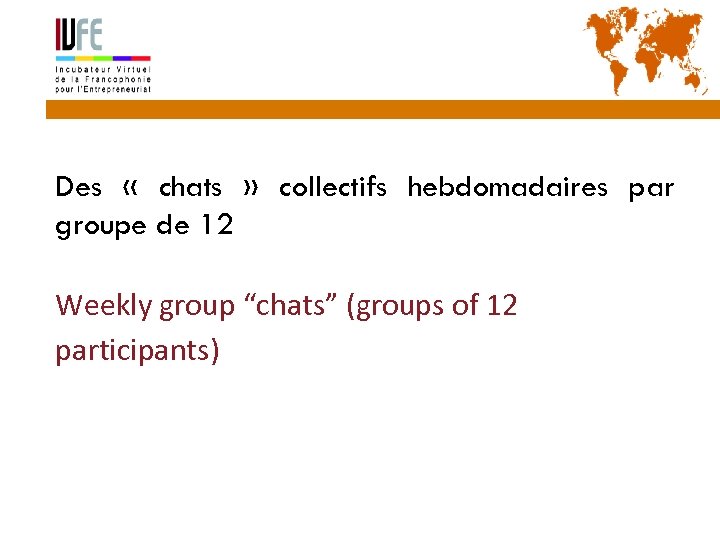 IVFE
Incubateur Virtuel de la Francophonie pour l'Entrepreneuriat

Des « chats » collectifs hebdomadaires par groupe de 12

Weekly group “chats” (groups of 12 participants)